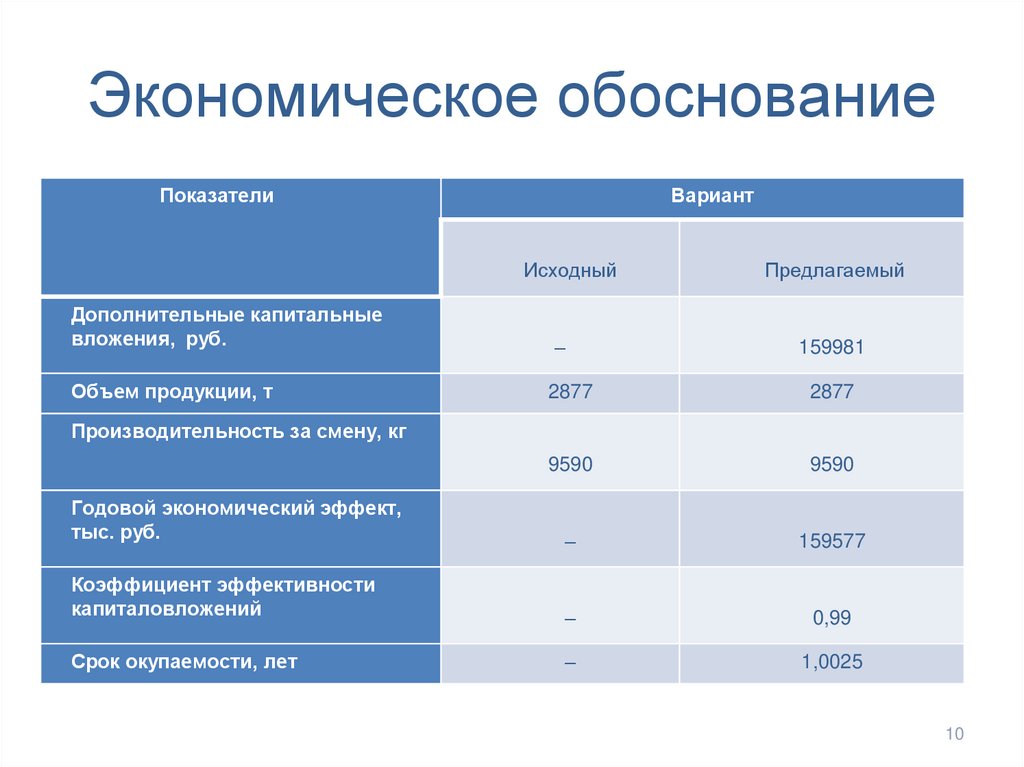 Экономическое обоснование

| Показатели | Вариант | |
|---|---|---|
| | Исходный | Предлагаемый |
| Дополнительные капитальные вложения, руб. | – | 159981 |
| Объем продукции, т | 2877 | 2877 |
| Производительность за смену, кг | 9590 | 9590 |
| Годовой экономический эффект, тыс. руб. | – | 159577 |
| Коэффициент эффективности капиталовложений | – | 0,99 |
| Срок окупаемости, лет | – | 1,0025 |

10